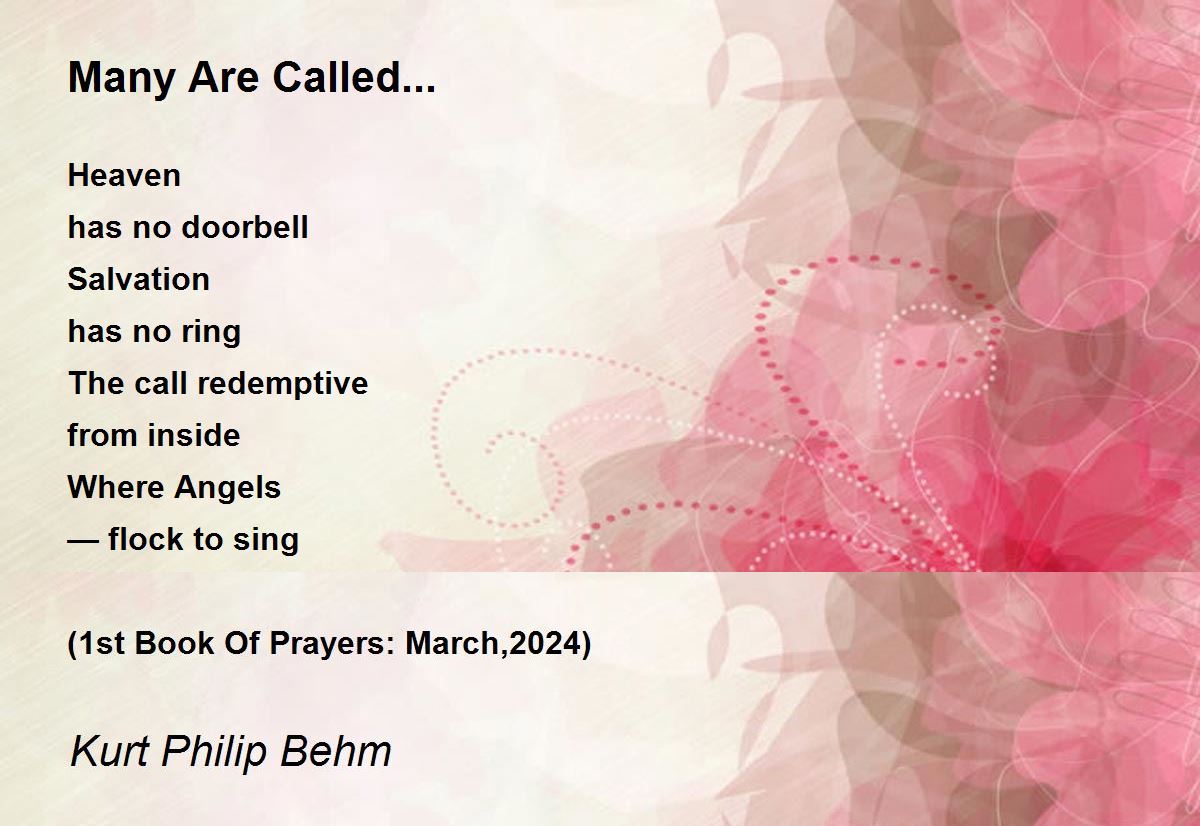 Many Are Called...

Heaven
has no doorbell
Salvation
has no ring
The call redemptive
from inside
Where Angels
— flock to sing

(1st Book Of Prayers: March,2024)

Kurt Philip Behm